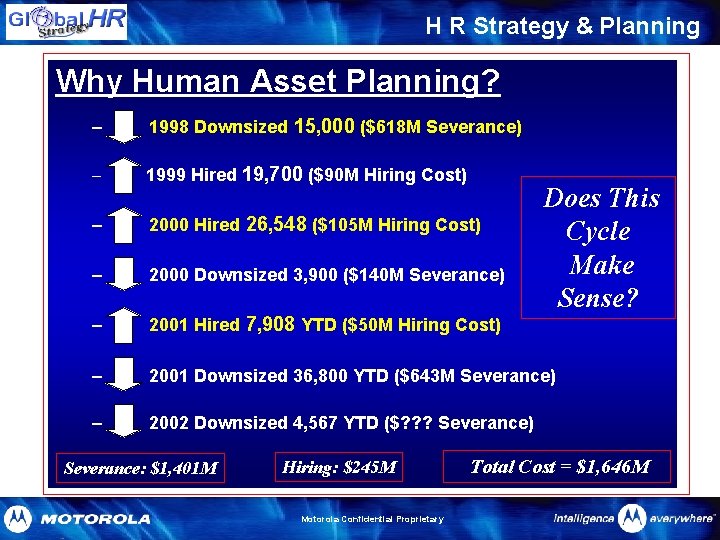 Global HR Strategy

H R Strategy & Planning

Why Human Asset Planning?

– 1998 Downsized 15,000 ($618M Severance)

– 1999 Hired 19,700 ($90M Hiring Cost)

– 2000 Hired 26,548 ($105M Hiring Cost)

– 2000 Downsized 3,900 ($140M Severance)

– 2001 Hired 7,908 YTD ($50M Hiring Cost)

– 2001 Downsized 36,800 YTD ($643M Severance)

– 2002 Downsized 4,567 YTD ($??? Severance)

Does This Cycle Make Sense?

Severance: $1,401M

Hiring: $245M

Total Cost = $1,646M

MOTOROLA

Motorola Confidential Proprietary

intelligence everywhere